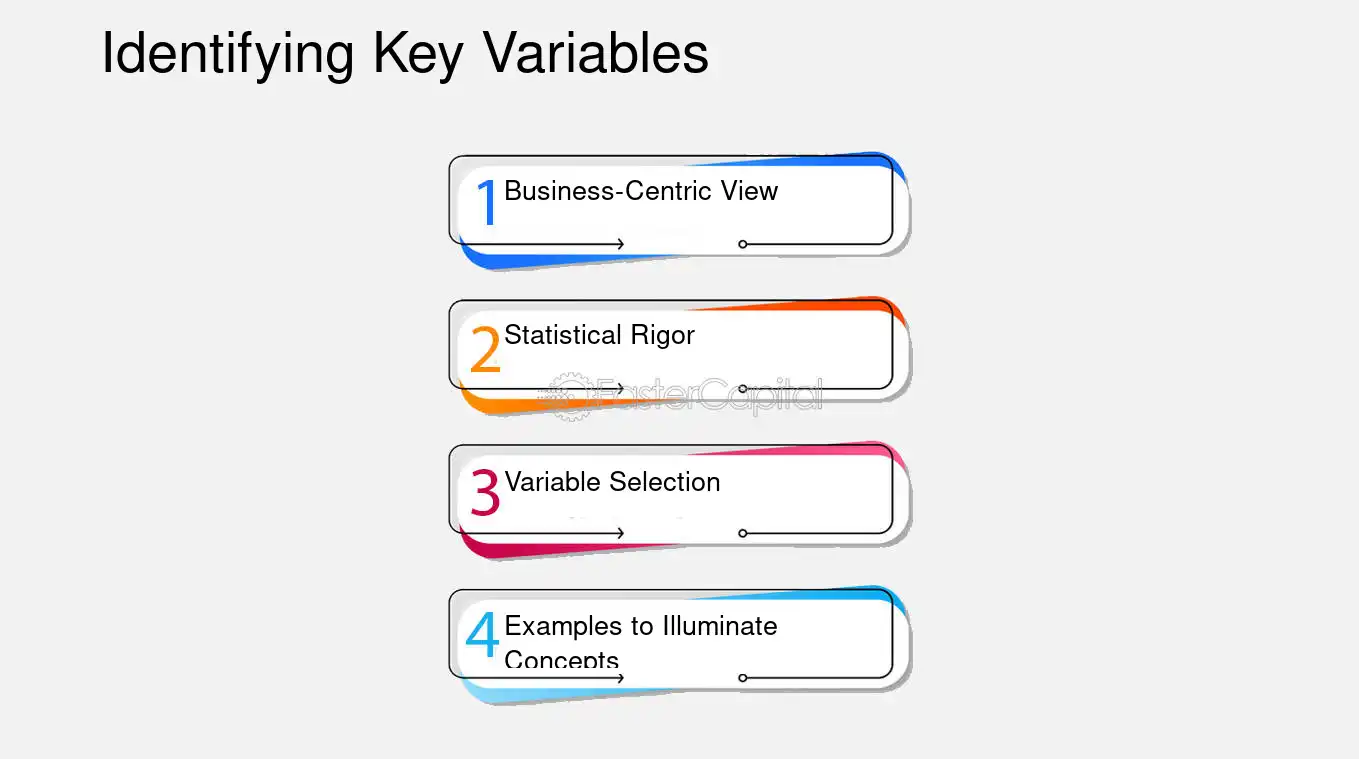 Identifying Key Variables

1 Business-Centric View

2 Statistical Rigor

FasterCapital

3 Variable Selection

4 Examples to Illuminate Concepts